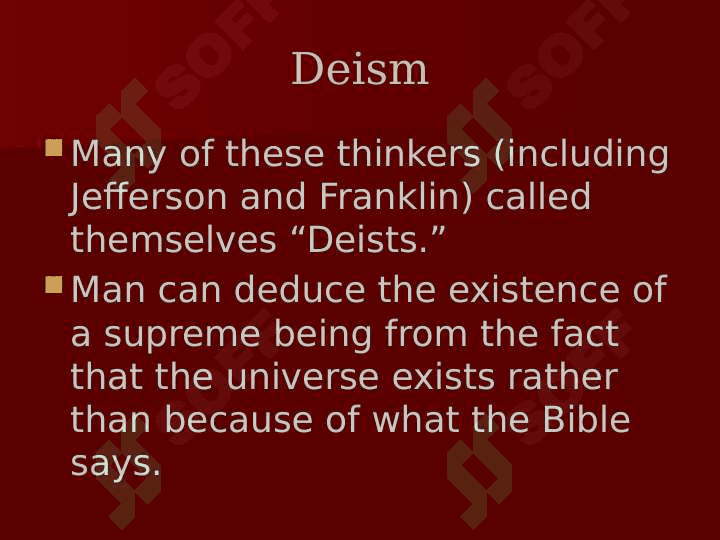 Deism

Many of these thinkers (including Jefferson and Franklin) called themselves “Deists.”

Man can deduce the existence of a supreme being from the fact that the universe exists rather than because of what the Bible says.